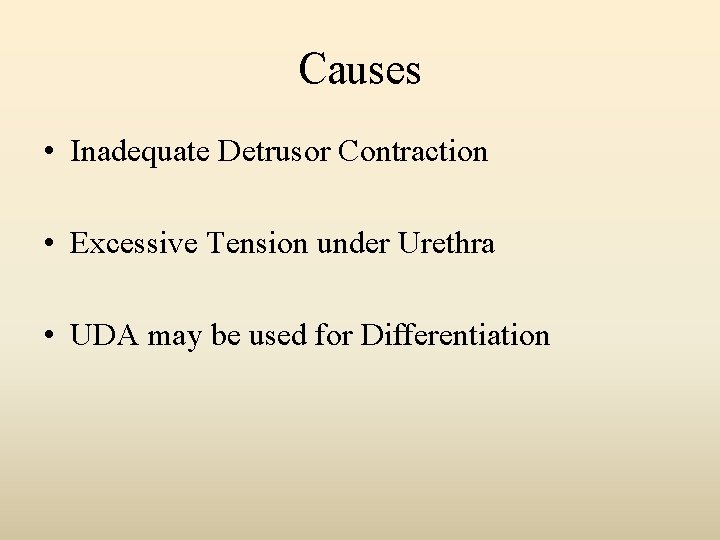 Causes

• Inadequate Detrusor Contraction

• Excessive Tension under Urethra

• UDA may be used for Differentiation